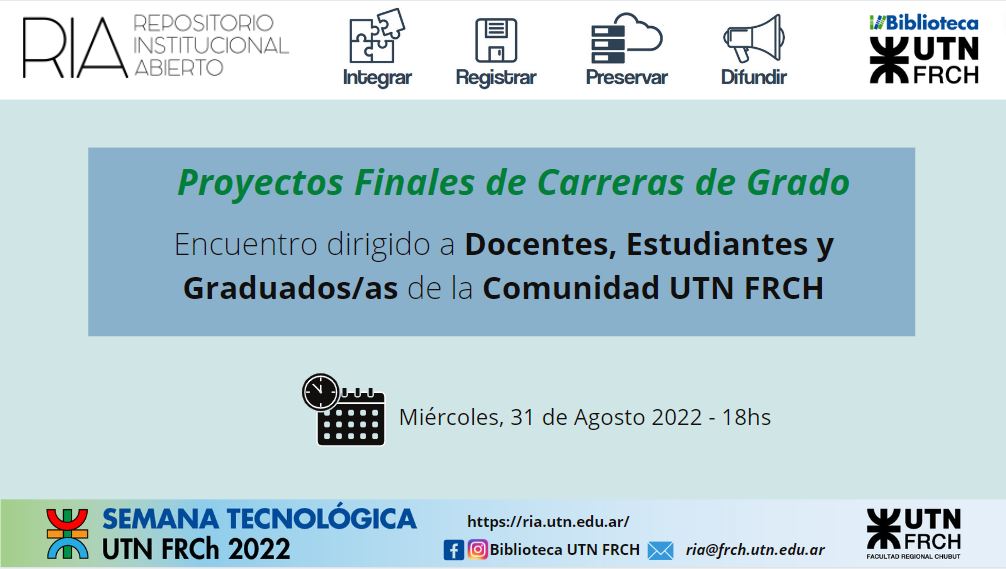 RIA REPOSITORIO INSTITUCIONAL ABIERTO

Integrar Registrar Preservar Difundir

Biblioteca UTN FRCH

Proyectos Finales de Carreras de Grado

Encuentro dirigido a Docentes, Estudiantes y Graduados/as de la Comunidad UTN FRCH

Miércoles, 31 de Agosto 2022 - 18hs

SEMANA TECNOLÓGICA UTN FRCh 2022

https://ria.utn.edu.ar/

Biblioteca UTN FRCH ria@frch.utn.edu.ar

UTN FRCH FACULTAD REGIONAL CHUBUT